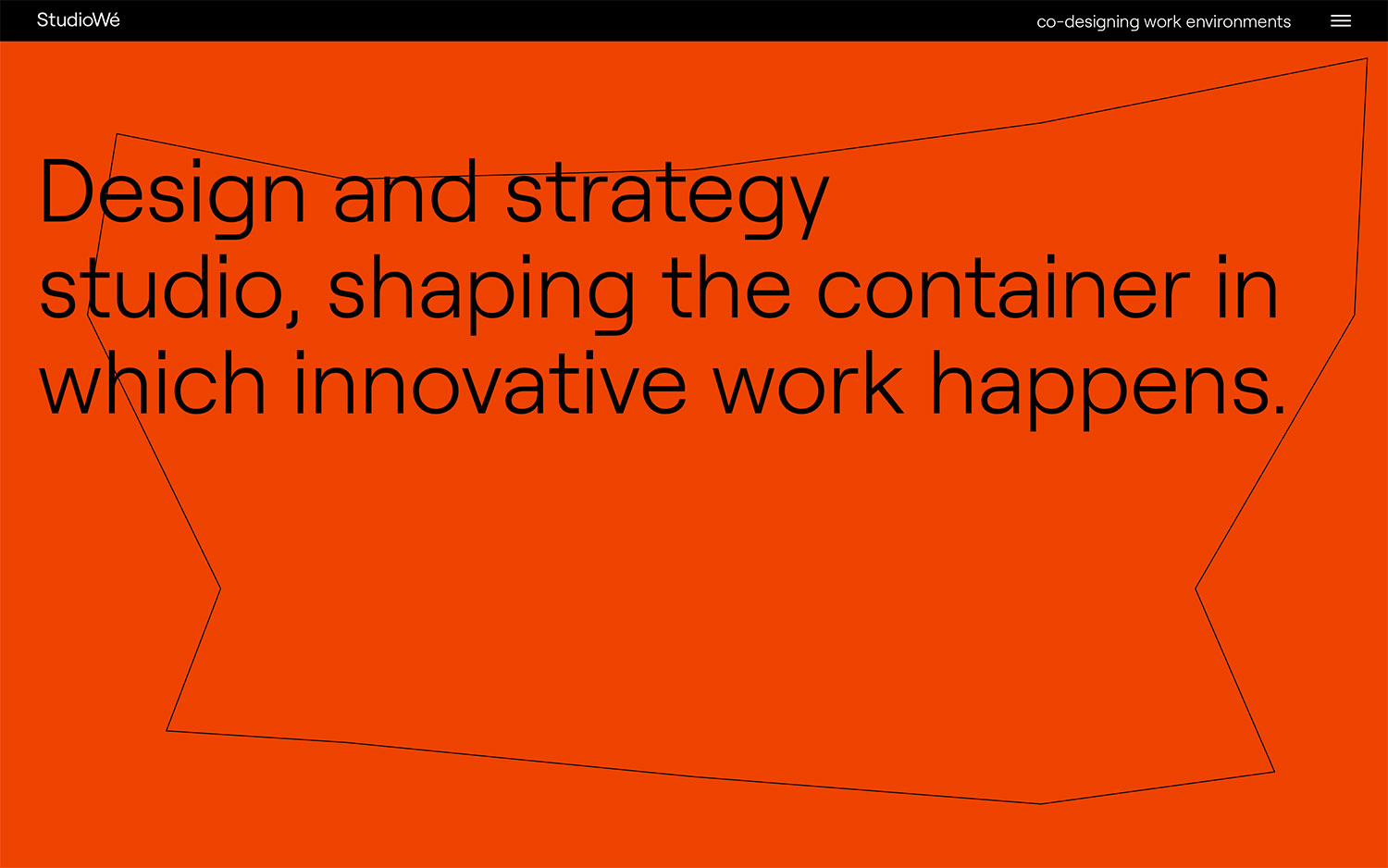 StudioWé

co-designing work environments

Design and strategy studio, shaping the container in which innovative work happens.